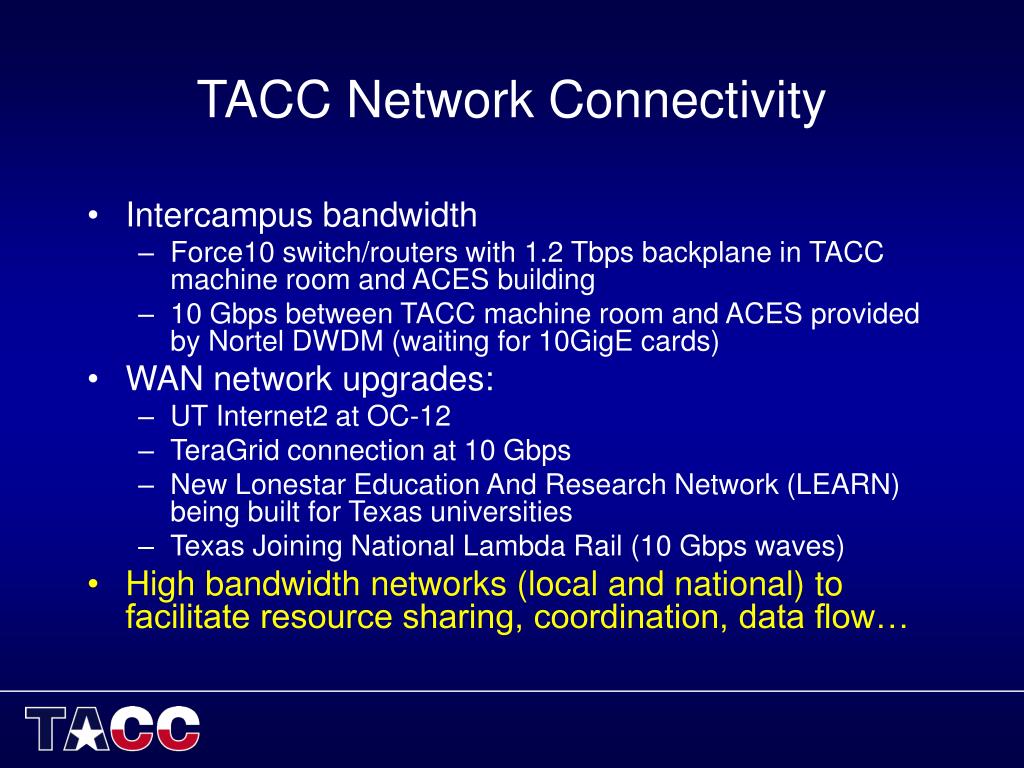 TACC Network Connectivity

• Intercampus bandwidth
– Force10 switch/routers with 1.2 Tbps backplane in TACC machine room and ACES building
– 10 Gbps between TACC machine room and ACES provided by Nortel DWDM (waiting for 10GigE cards)
• WAN network upgrades:
– UT Internet2 at OC-12
– TeraGrid connection at 10 Gbps
– New Lonestar Education And Research Network (LEARN) being built for Texas universities
– Texas Joining National Lambda Rail (10 Gbps waves)
• High bandwidth networks (local and national) to facilitate resource sharing, coordination, data flow…

TACC